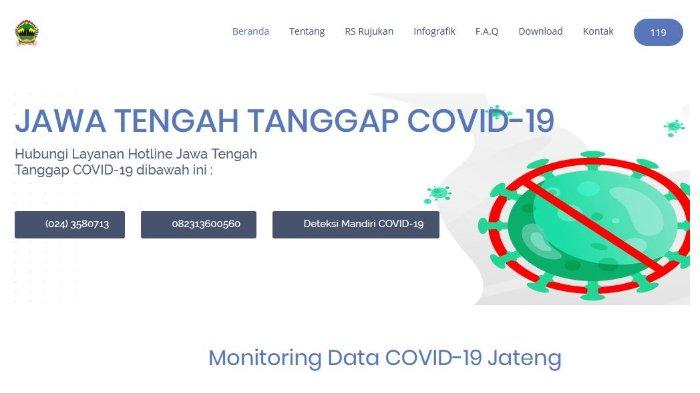 Beranda Tentang RS Rujukan Infografik F.A.Q Download Kontak 119

JAWA TENGAH TANGGAP COVID-19

Hubungi Layanan Hotline Jawa Tengah Tanggap COVID-19 dibawah ini :

(024) 3580713 082313600560 Deteksi Mandiri COVID-19

Monitoring Data COVID-19 Jateng